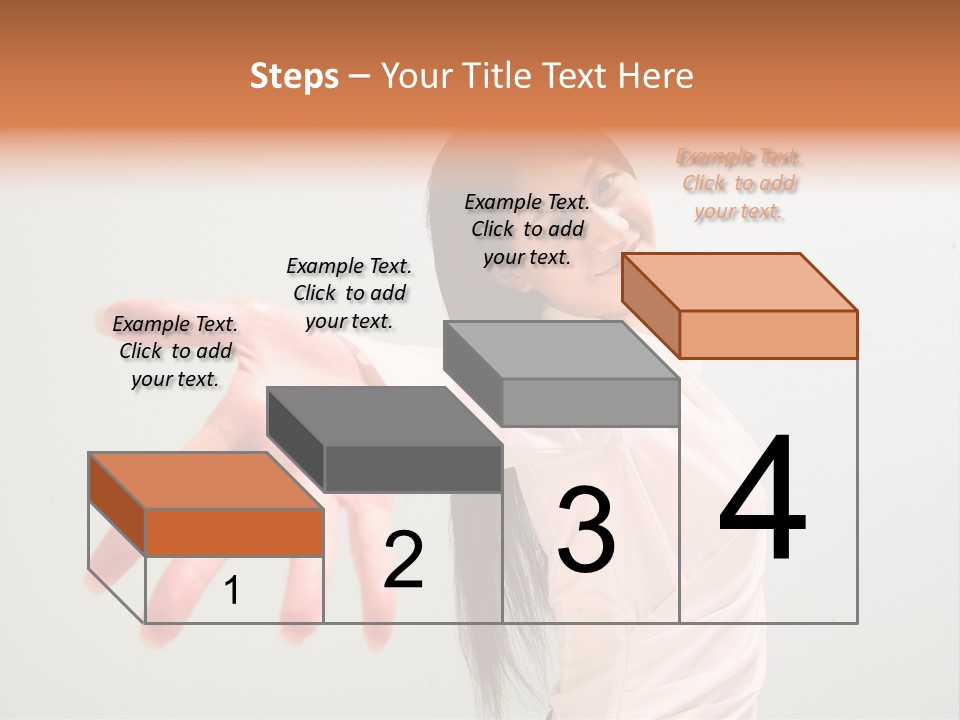 Steps – Your Title Text Here

Example Text. Click to add your text.

Example Text. Click to add your text.

Example Text. Click to add your text.

Example Text. Click to add your text.

1

2

3

4